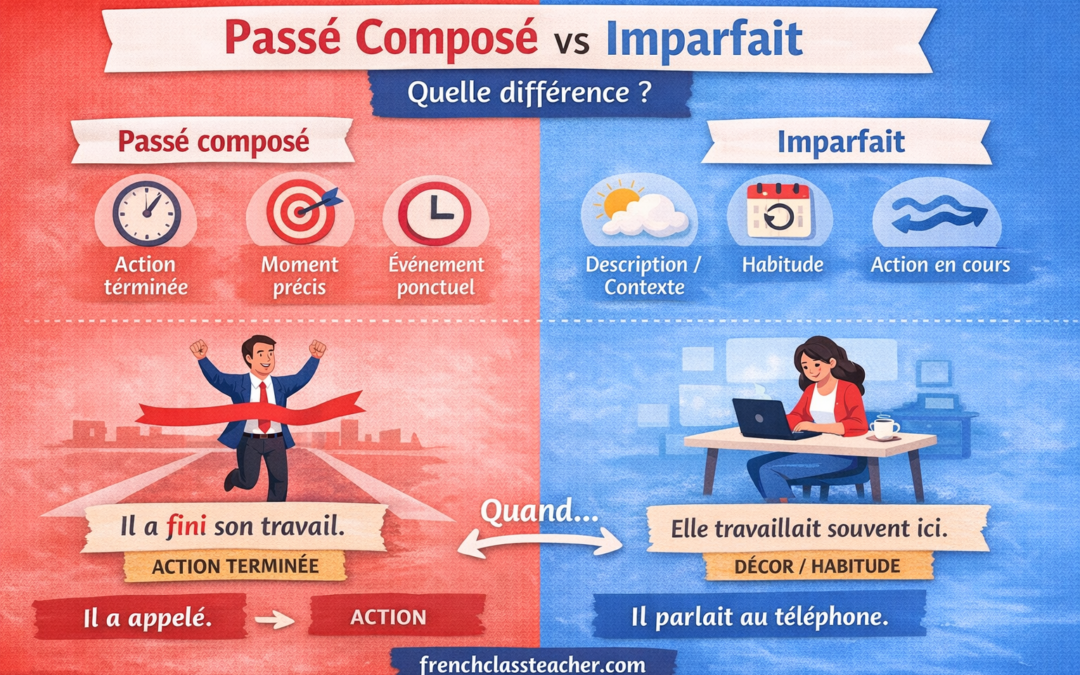 Passé Composé vs Imparfait

Quelle différence ?

Passé composé

Action terminée

Moment précis

Événement ponctuel

Imparfait

Description / Contexte

Habitude

Action en cours

Il a fini son travail.

ACTION TERMINÉE

Quand...

Elle travaillait souvent ici.

DÉCOR / HABITUDE

Il a appelé.

ACTION

Il parlait au téléphone.

frenchclassteacher.com